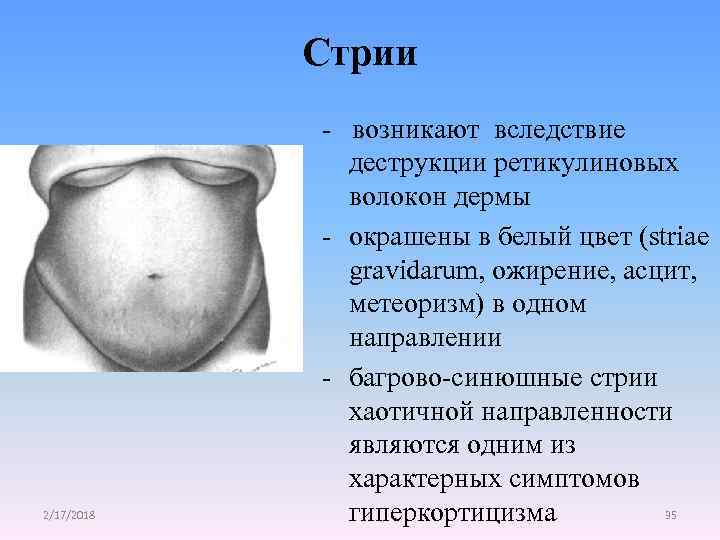 Стрии

- возникают вследствие деструкции ретикулиновых волокон дермы
- окрашены в белый цвет (striae gravidarum, ожирение, асцит, метеоризм) в одном направлении
- багрово-синюшные стрии хаотичной направленности являются одним из характерных симптомов гиперкортицизма

2/17/2018

95